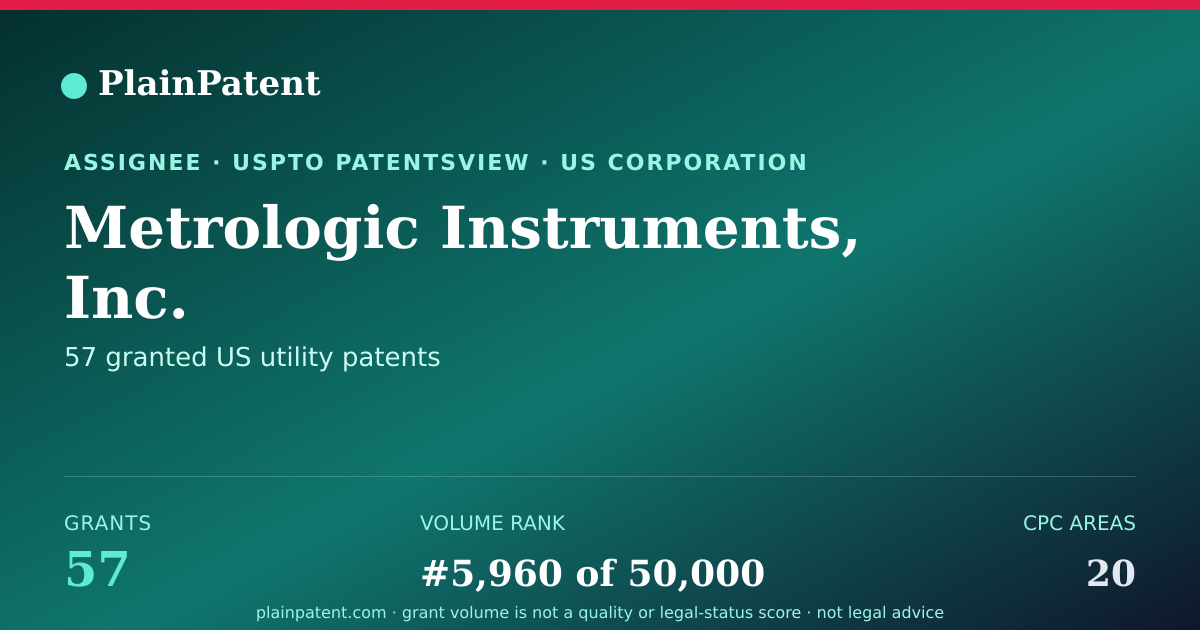 PlainPatent

ASSIGNEE · USPTO PATENTSVIEW · US CORPORATION

Metrologic Instruments, Inc.

57 granted US utility patents

GRANTS
57

VOLUME RANK
#5,960 of 50,000

CPC AREAS
20

plainpatent.com · grant volume is not a quality or legal-status score · not legal advice